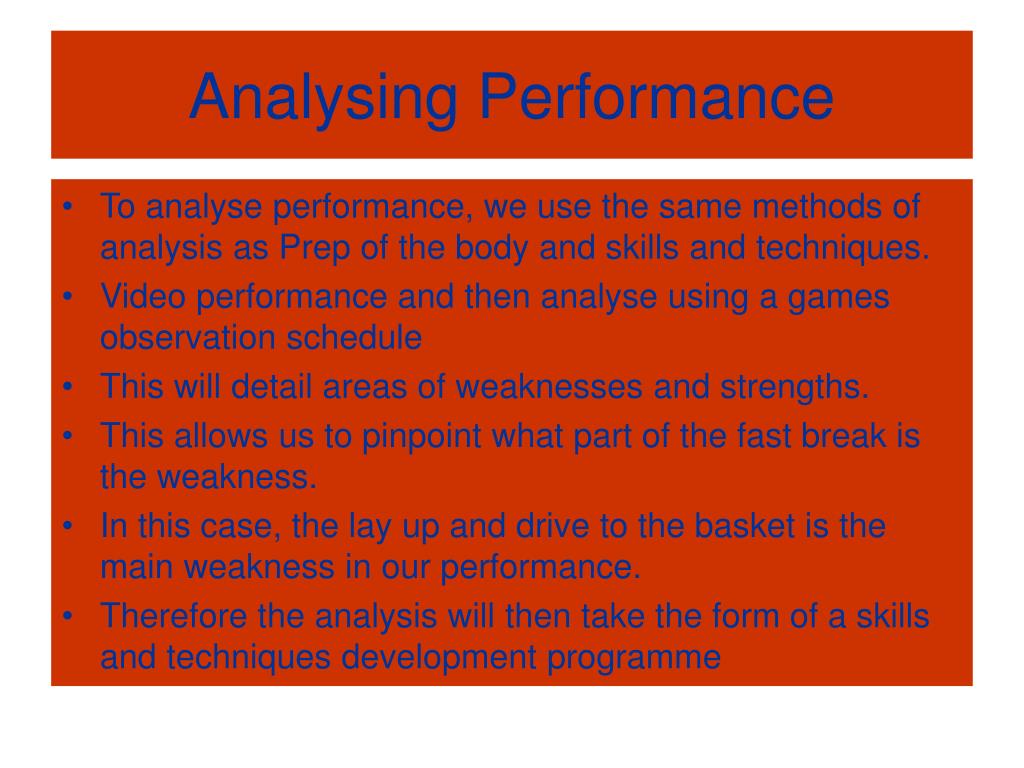 Analysing Performance

• To analyse performance, we use the same methods of analysis as Prep of the body and skills and techniques.
• Video performance and then analyse using a games observation schedule
• This will detail areas of weaknesses and strengths.
• This allows us to pinpoint what part of the fast break is the weakness.
• In this case, the lay up and drive to the basket is the main weakness in our performance.
• Therefore the analysis will then take the form of a skills and techniques development programme